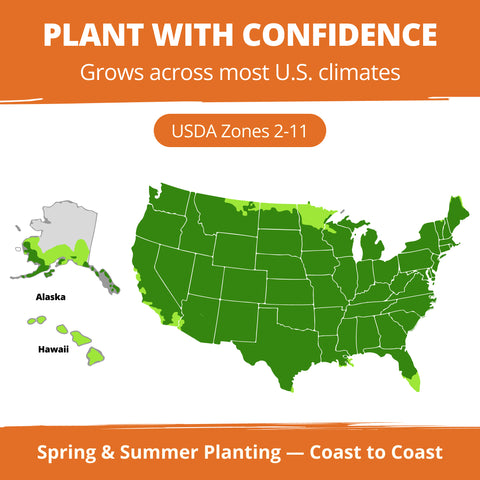 PLANT WITH CONFIDENCE
Grows across most U.S. climates

USDA Zones 2-11

Alaska

Hawaii

Spring & Summer Planting — Coast to Coast